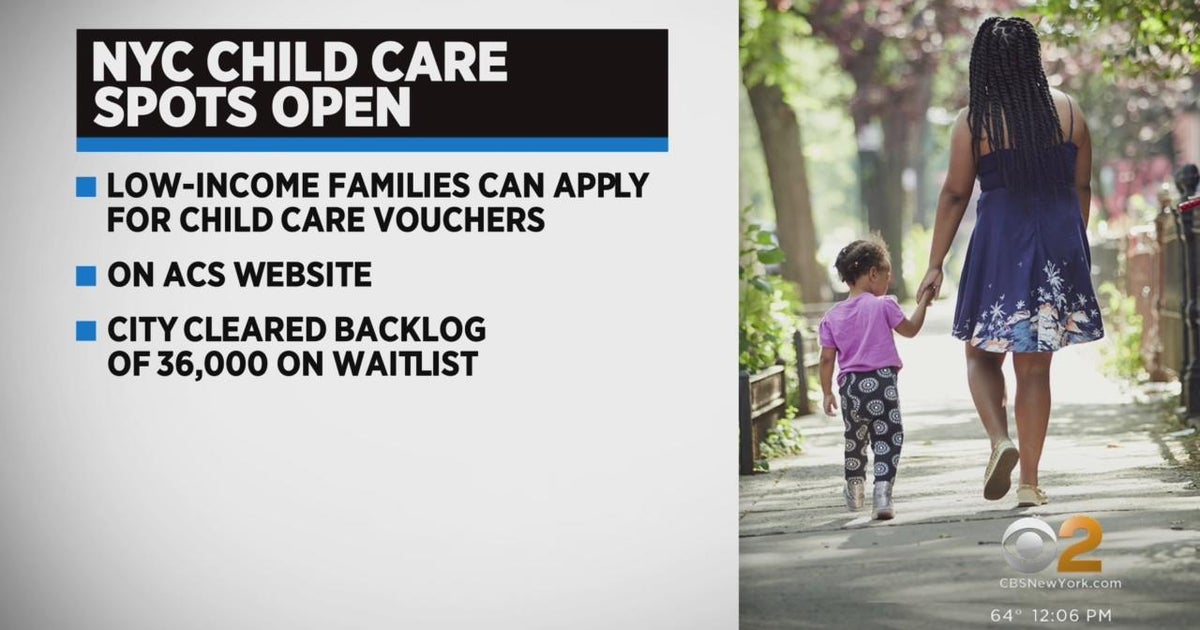 NYC CHILD CARE SPOTS OPEN

LOW-INCOME FAMILIES CAN APPLY FOR CHILD CARE VOUCHERS

ON ACS WEBSITE

CITY CLEARED BACKLOG OF 36,000 ON WAITLIST

2

CBSNewYork.com

64° 12:06 PM